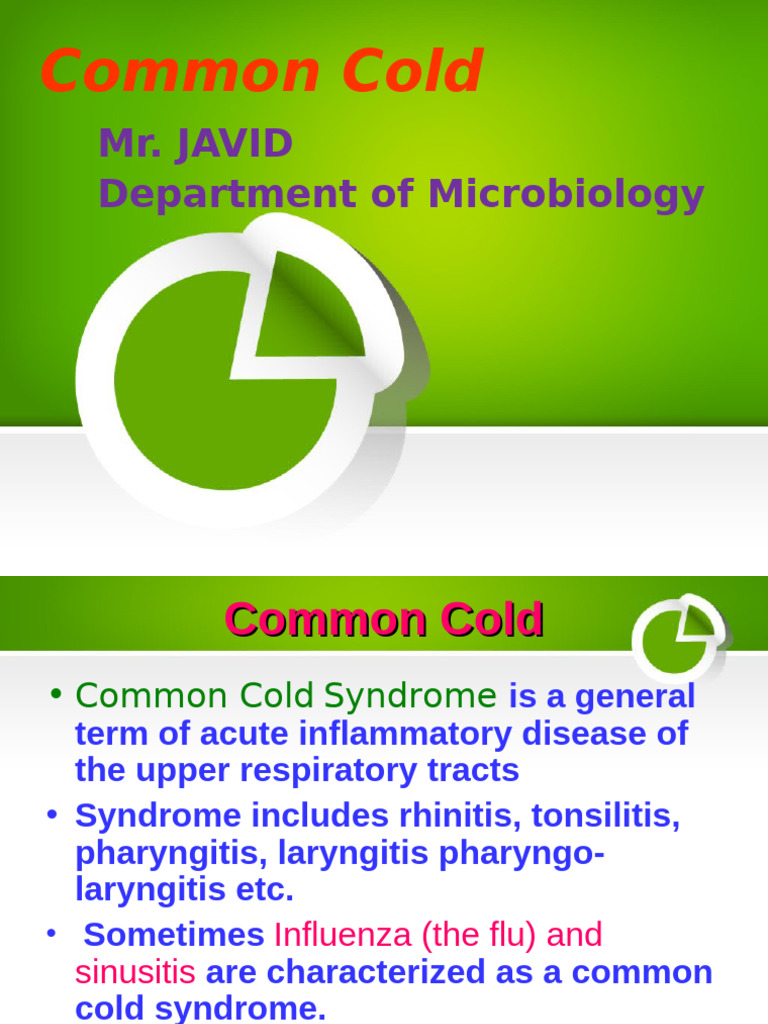 Common Cold

Mr. JAVID
Department of Microbiology

Common Cold

• Common Cold Syndrome is a general term of acute inflammatory disease of the upper respiratory tracts

• Syndrome includes rhinitis, tonsilitis, pharyngitis, laryngitis pharyngo-laryngitis etc.

• Sometimes Influenza (the flu) and sinusitis are characterized as a common cold syndrome.